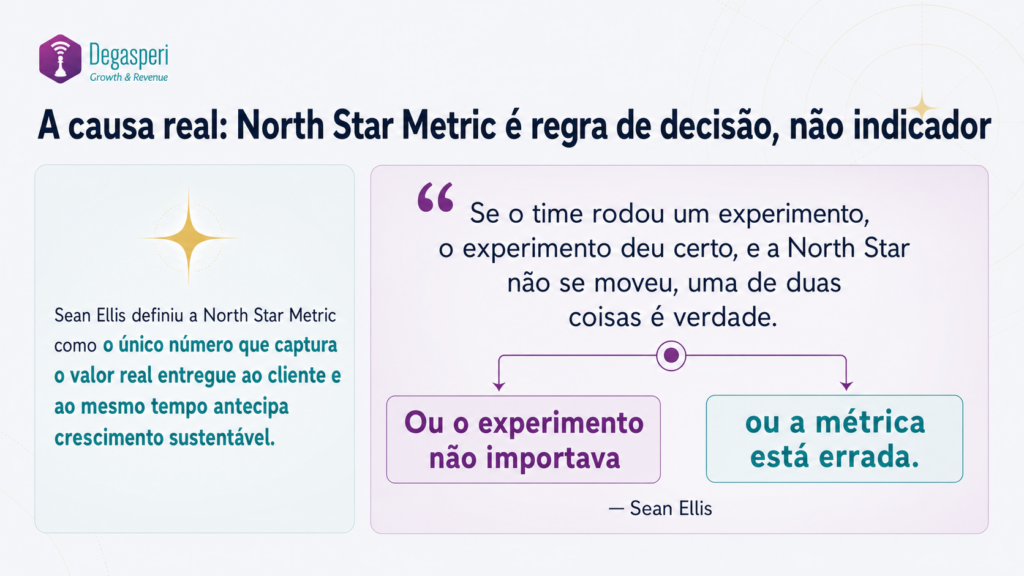 Degasperi
Growth & Revenue

A causa real: North Star Metric é regra de decisão, não indicador

Sean Ellis definiu a North Star Metric como o único número que captura o valor real entregue ao cliente e ao mesmo tempo antecipa crescimento sustentável.

“ Se o time rodou um experimento, o experimento deu certo, e a North Star não se moveu, uma de duas coisas é verdade.

Ou o experimento não importava

ou a métrica está errada.

— Sean Ellis